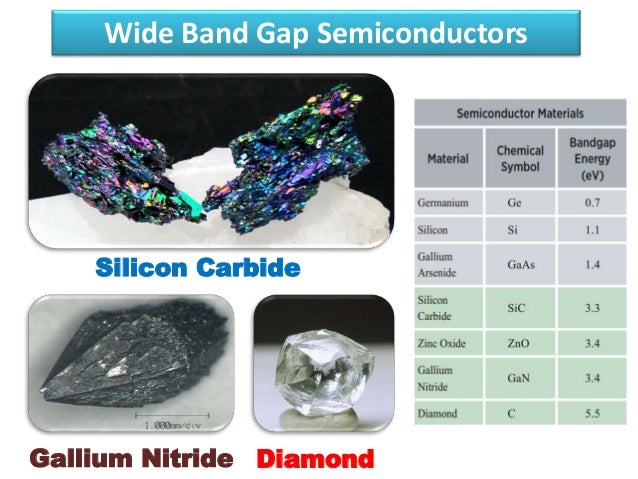 Wide Band Gap Semiconductors

Silicon Carbide

1.000mm/div

Gallium Nitride

Diamond

Semiconductor Materials

| Material | Chemical Symbol | Bandgap Energy (eV) |
|---|---|---|
| Germanium | Ge | 0.7 |
| Silicon | Si | 1.1 |
| Gallium Arsenide | GaAs | 1.4 |
| Silicon Carbide | SiC | 3.3 |
| Zinc Oxide | ZnO | 3.4 |
| Gallium Nitride | GaN | 3.4 |
| Diamond | C | 5.5 |